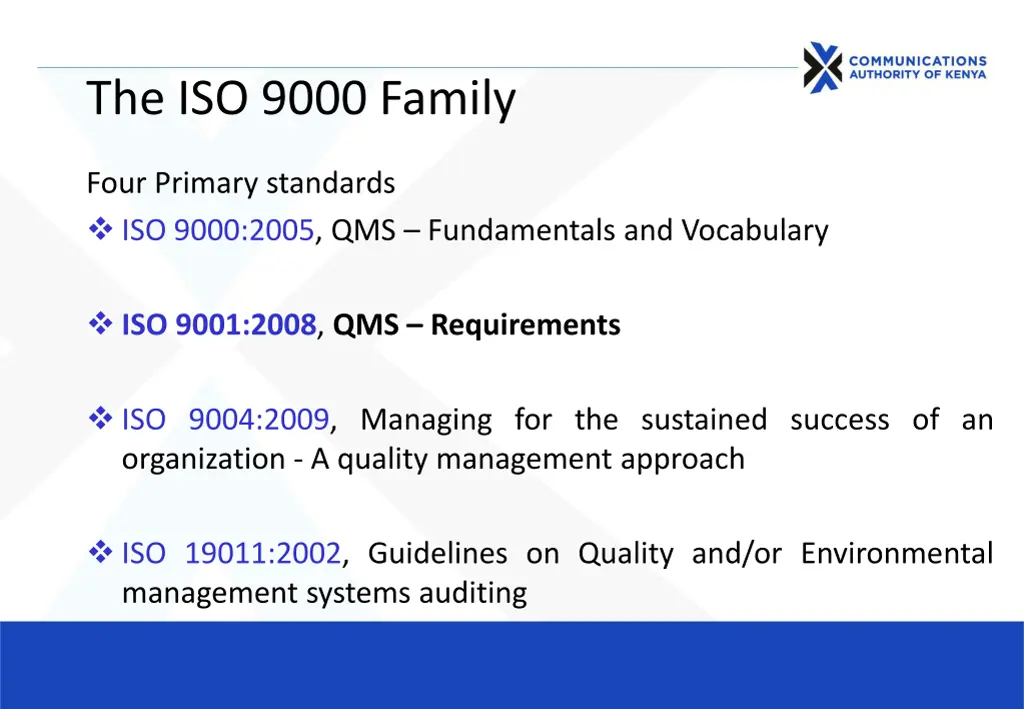 COMMUNICATIONS AUTHORITY OF KENYA

The ISO 9000 Family

Four Primary standards

❖ ISO 9000:2005, QMS – Fundamentals and Vocabulary

❖ ISO 9001:2008, QMS – Requirements

❖ ISO 9004:2009, Managing for the sustained success of an organization - A quality management approach

❖ ISO 19011:2002, Guidelines on Quality and/or Environmental management systems auditing